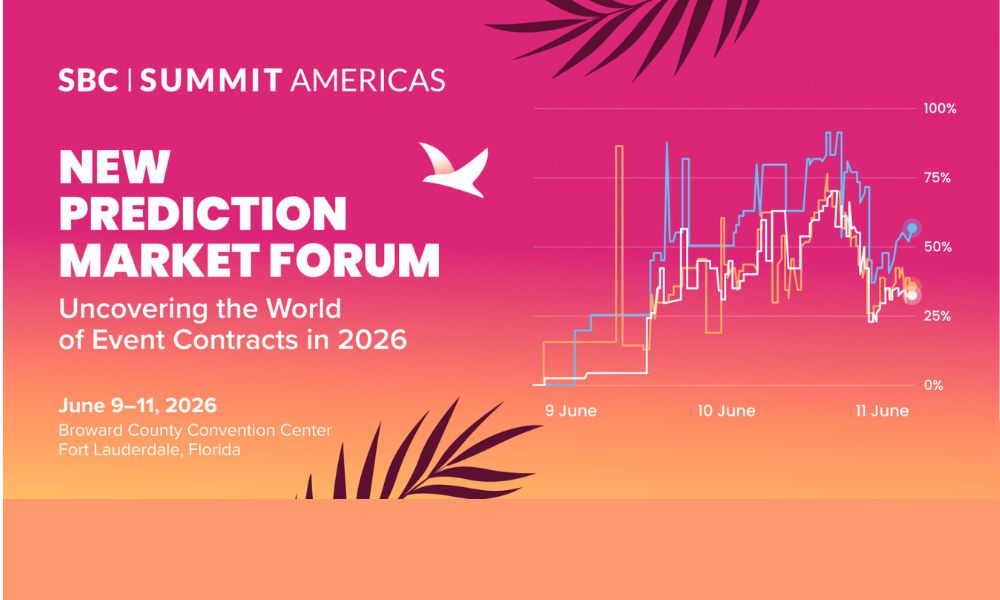 SBC | SUMMIT AMERICAS

NEW PREDICTION MARKET FORUM

Uncovering the World of Event Contracts in 2026

June 9–11, 2026
Broward County Convention Center
Fort Lauderdale, Florida

100%
75%
50%
25%
0%

9 June
10 June
11 June